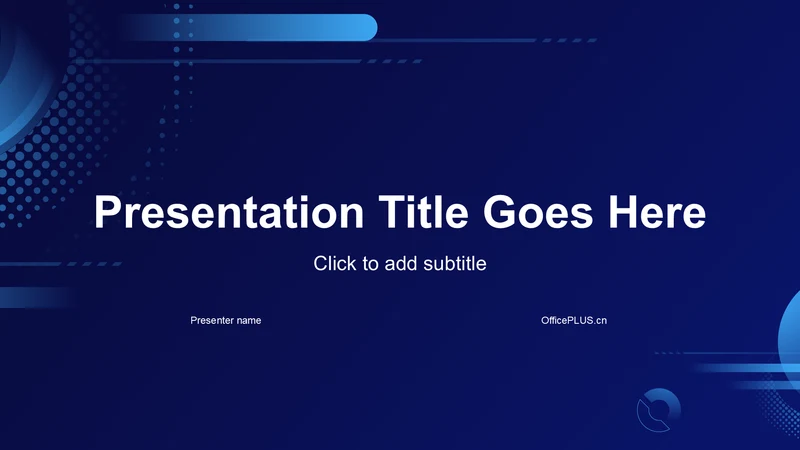 Presentation Title Goes Here

Click to add subtitle

Presenter name

OfficePLUS.cn